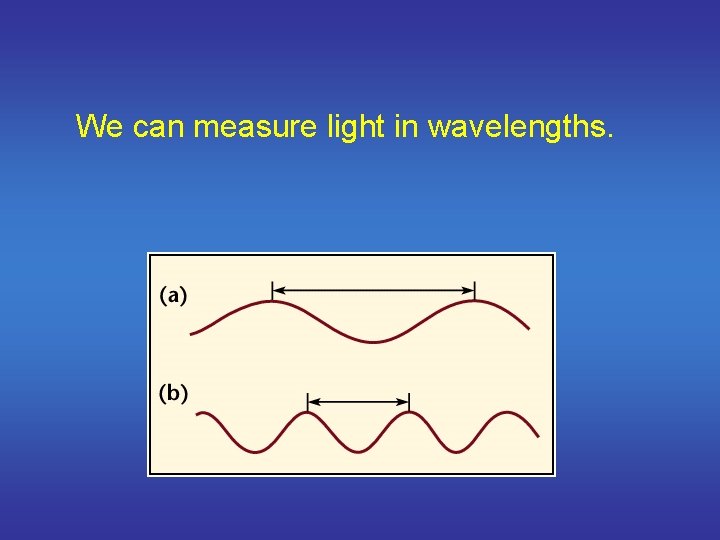 We can measure light in wavelengths.

(a)

(b)